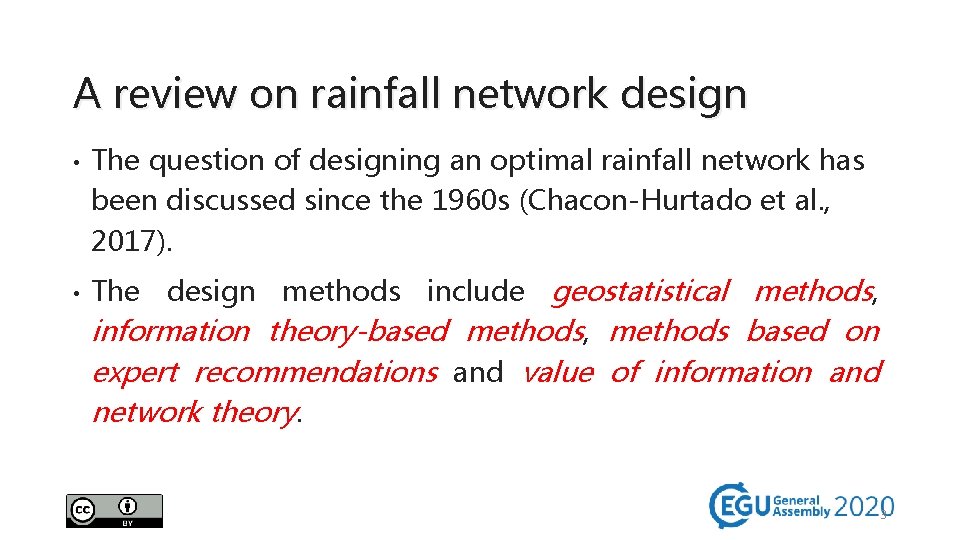 A review on rainfall network design

• The question of designing an optimal rainfall network has been discussed since the 1960s (Chacon-Hurtado et al., 2017).

• The design methods include geostatistical methods, information theory-based methods, methods based on expert recommendations and value of information and network theory.

cc BY

EGU General Assembly 2020

3